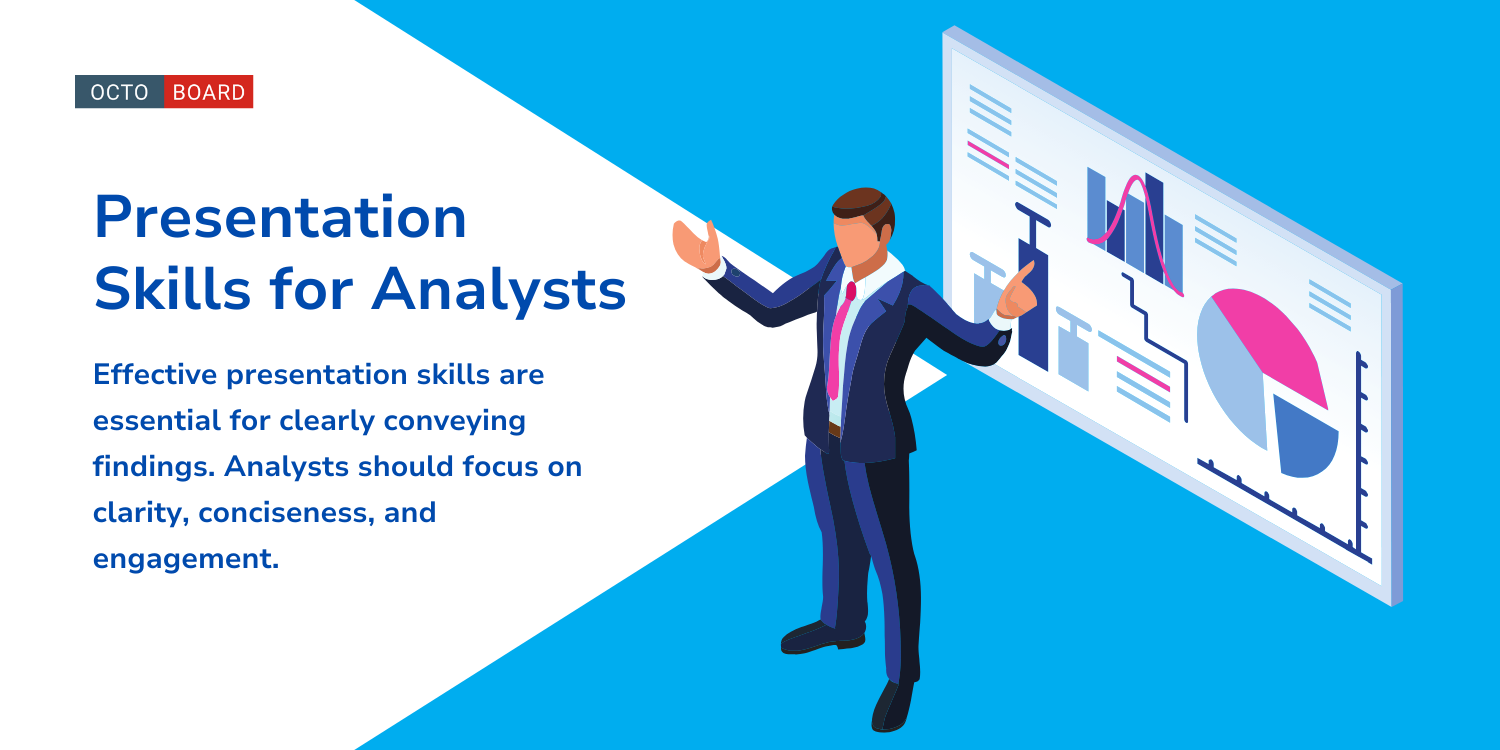 OCTO BOARD

Presentation Skills for Analysts

Effective presentation skills are essential for clearly conveying findings. Analysts should focus on clarity, conciseness, and engagement.